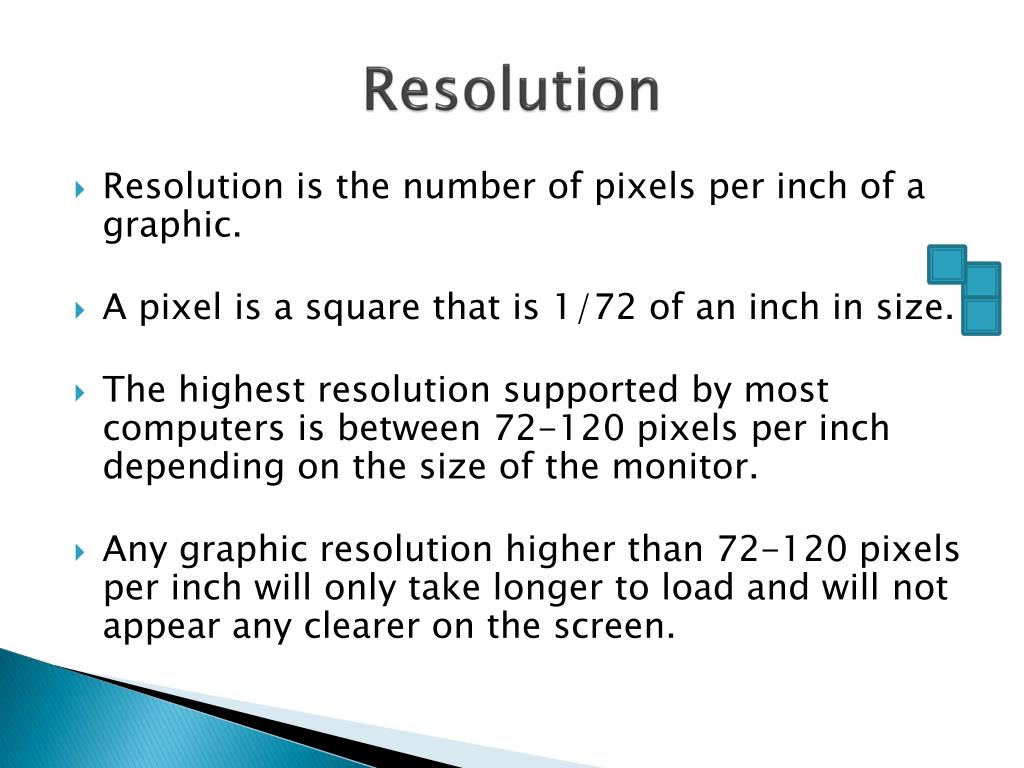 Resolution

Resolution is the number of pixels per inch of a graphic.

A pixel is a square that is 1/72 of an inch in size.

The highest resolution supported by most computers is between 72-120 pixels per inch depending on the size of the monitor.

Any graphic resolution higher than 72-120 pixels per inch will only take longer to load and will not appear any clearer on the screen.